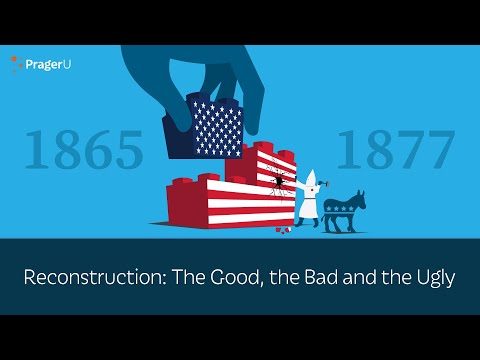 PragerU

1865

1877

Reconstruction: The Good, the Bad and the Ugly